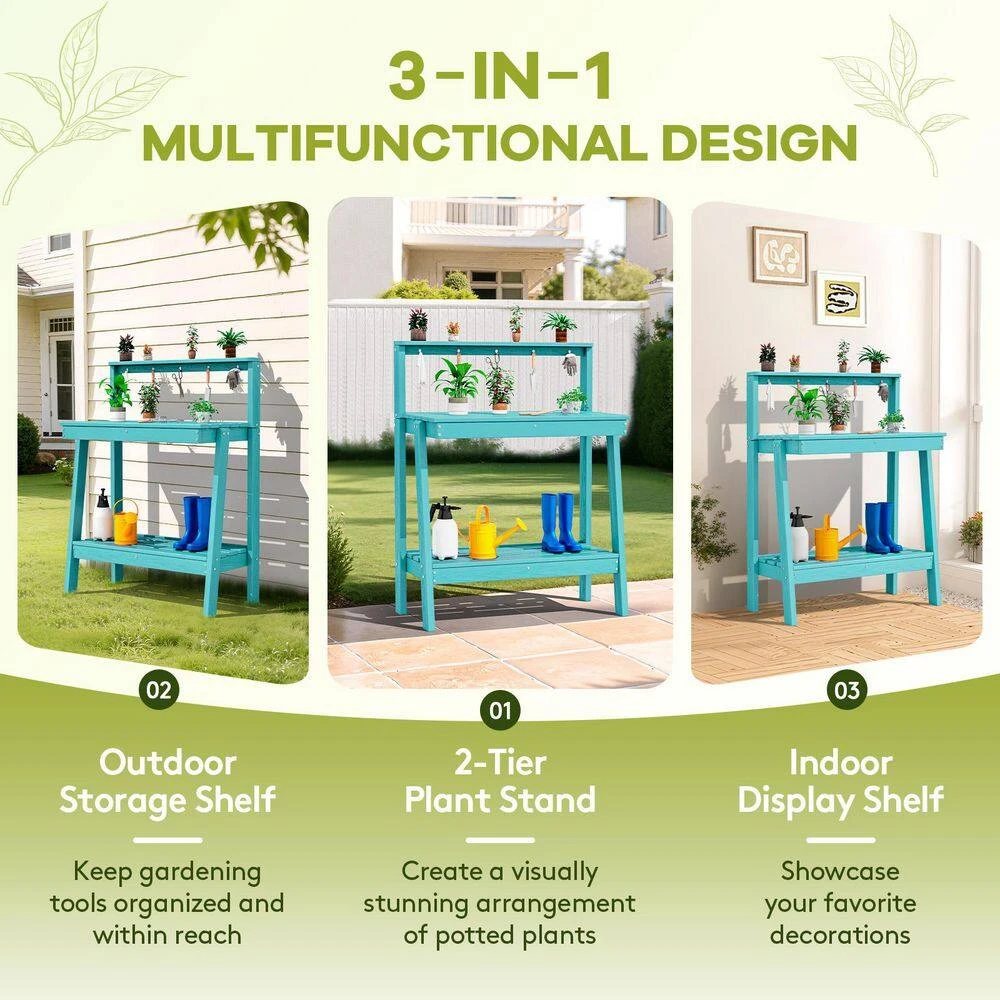 3-IN-1
MULTIFUNCTIONAL DESIGN

02

Outdoor Storage Shelf

Keep gardening tools organized and within reach

01

2-Tier Plant Stand

Create a visually stunning arrangement of potted plants

03

Indoor Display Shelf

Showcase your favorite decorations